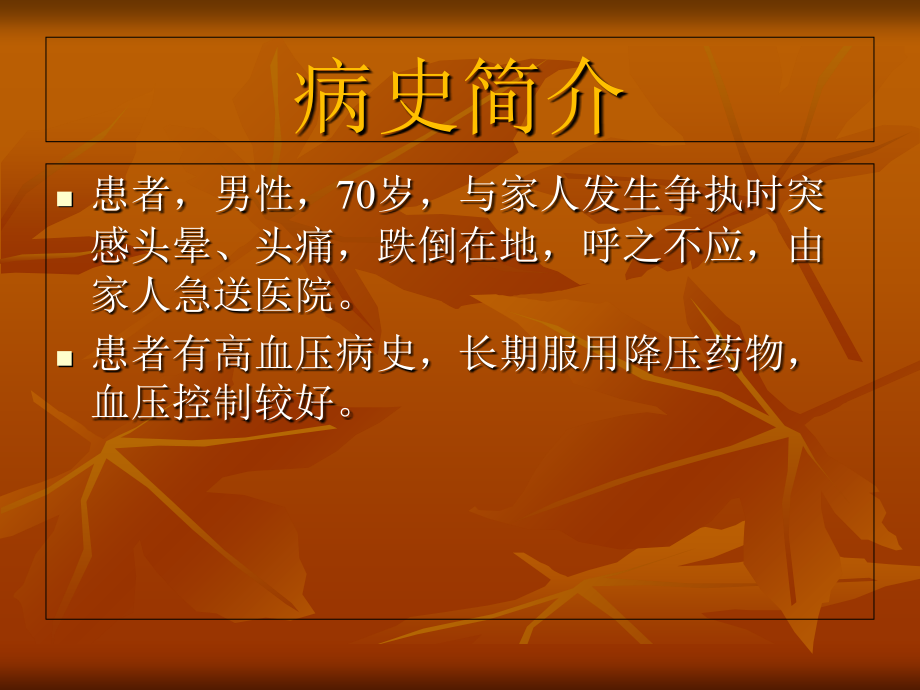 病史简介

患者，男性，70岁，与家人发生争执时突感头晕、头痛，跌倒在地，呼之不应，由家人急送医院。

患者有高血压病史，长期服用降压药物，血压控制较好。